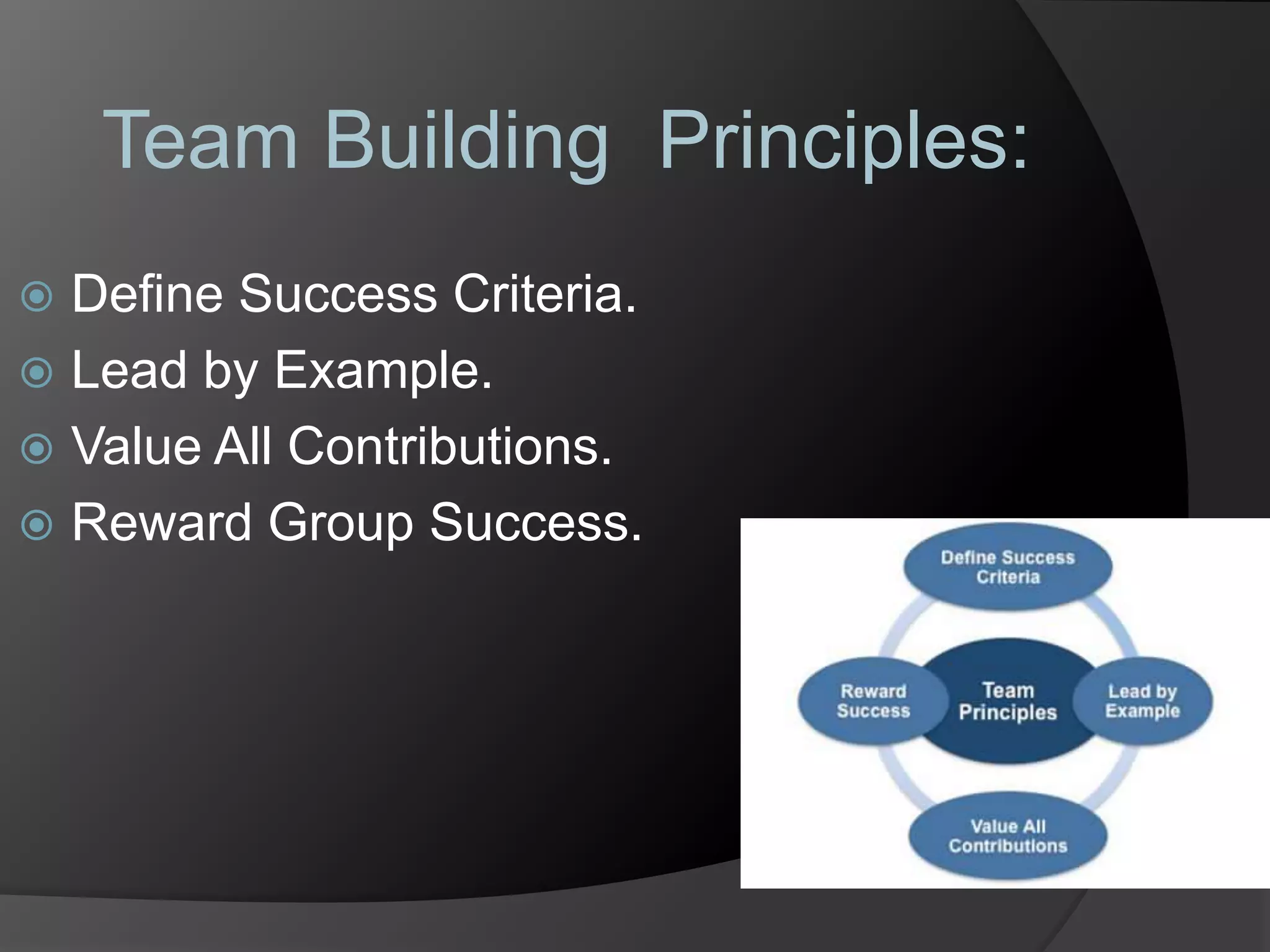 Team Building Principles:

Define Success Criteria.
Lead by Example.
Value All Contributions.
Reward Group Success.

Define Success Criteria

Reward Success

Team Principles

Lead by Example

Value All Contributions